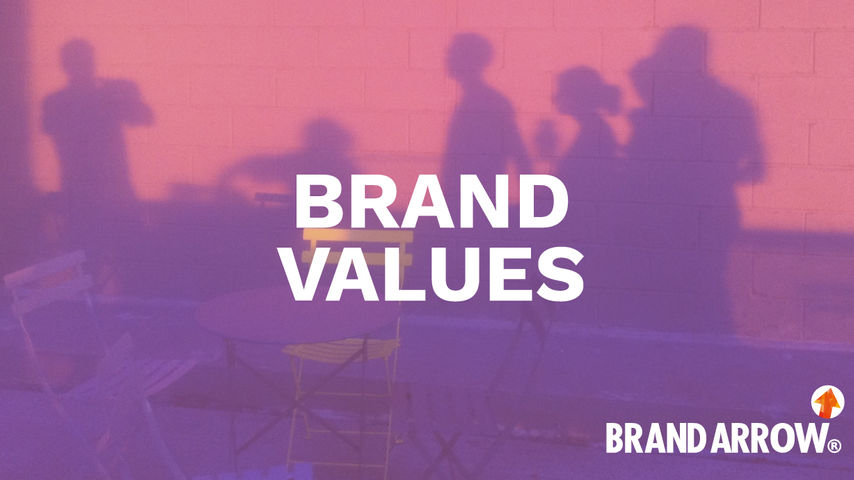 BRAND VALUES

BRAND ARROW®